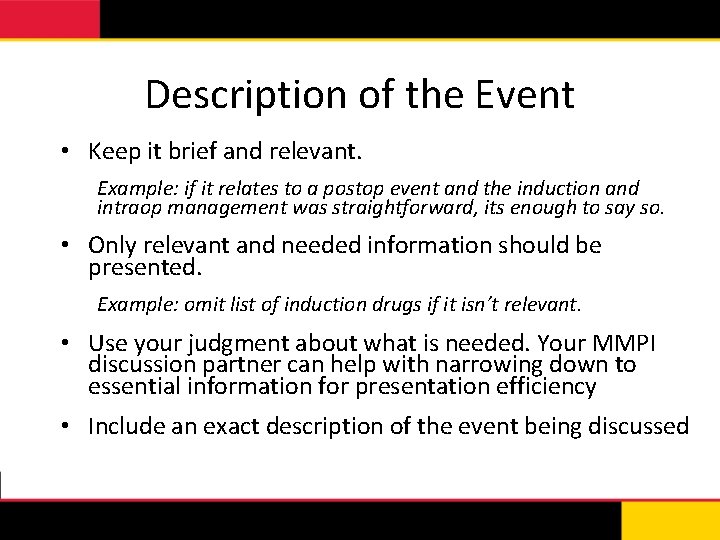 Description of the Event

• Keep it brief and relevant.

Example: if it relates to a postop event and the induction and intraop management was straightforward, its enough to say so.

• Only relevant and needed information should be presented.

Example: omit list of induction drugs if it isn't relevant.

• Use your judgment about what is needed. Your MMPI discussion partner can help with narrowing down to essential information for presentation efficiency

• Include an exact description of the event being discussed